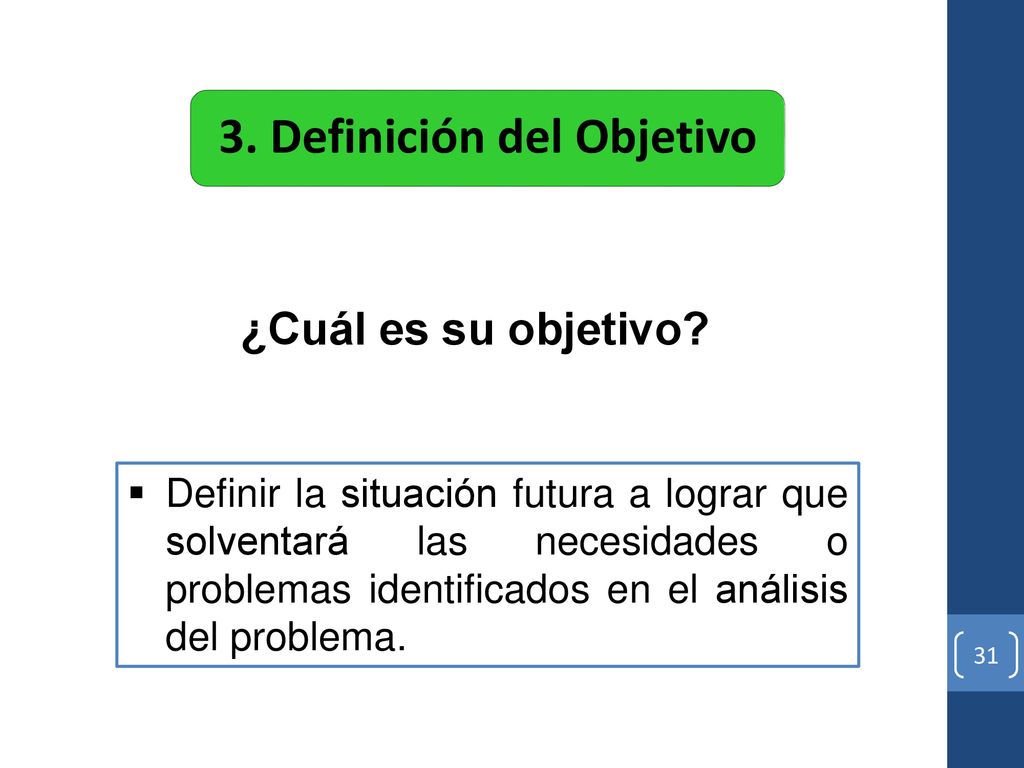 3. Definición del Objetivo

¿Cuál es su objetivo?

▪ Definir la situación futura a lograr que solventará las necesidades o problemas identificados en el análisis del problema.

31